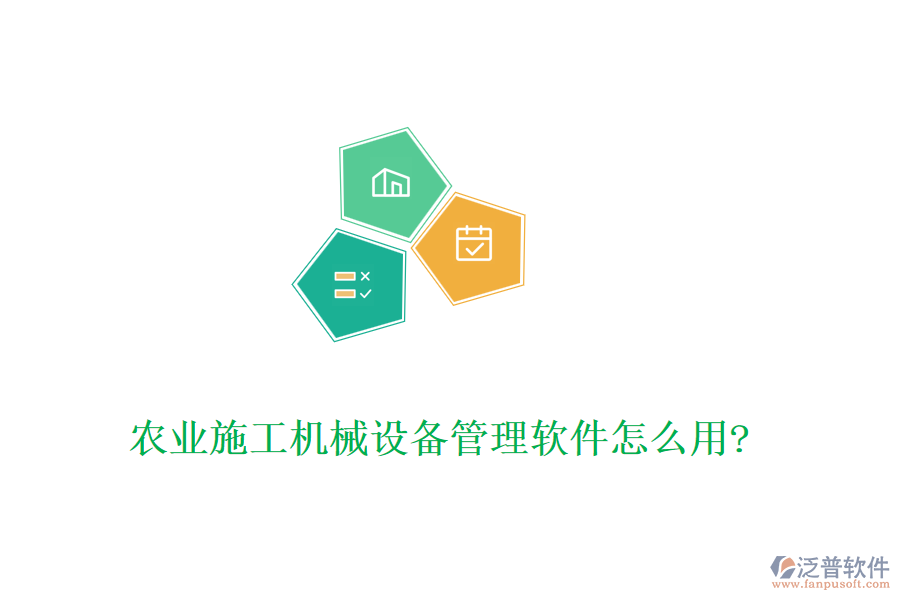 农业施工机械设备管理软件怎么用?

泛普软件
www.fanpusoft.com